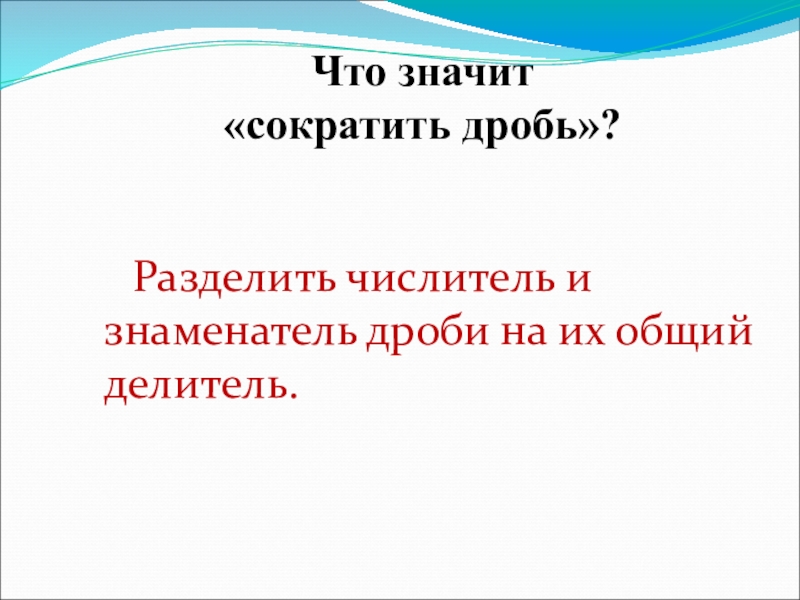 Что значит «сократить дробь»?

Разделить числитель и знаменатель дроби на их общий делитель.